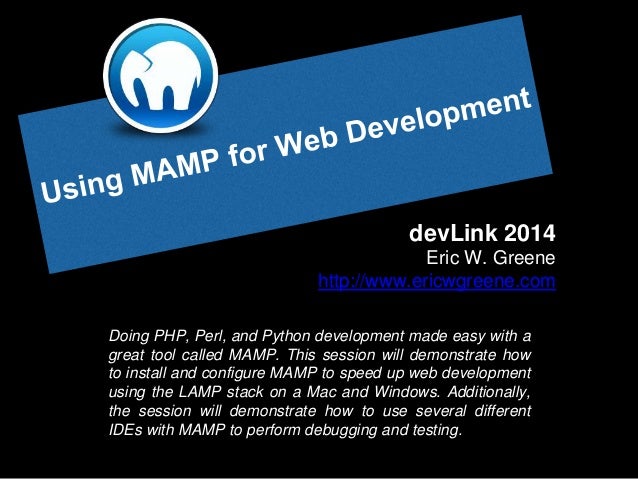 Using MAMP for Web Development

devLink 2014
Eric W. Greene
http://www.ericwgreene.com

Doing PHP, Perl, and Python development made easy with a great tool called MAMP. This session will demonstrate how to install and configure MAMP to speed up web development using the LAMP stack on a Mac and Windows. Additionally, the session will demonstrate how to use several different IDEs with MAMP to perform debugging and testing.